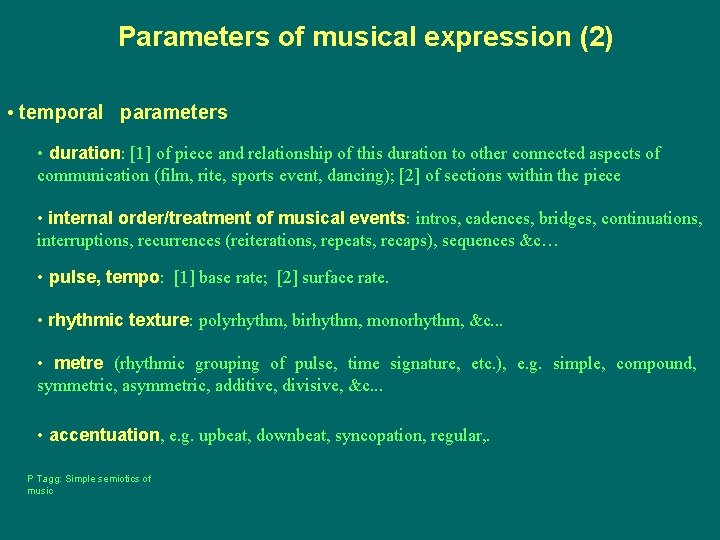 Parameters of musical expression (2)

• temporal parameters

• duration: [1] of piece and relationship of this duration to other connected aspects of communication (film, rite, sports event, dancing); [2] of sections within the piece

• internal order/treatment of musical events: intros, cadences, bridges, continuations, interruptions, recurrences (reiterations, repeats, recaps), sequences &c…

• pulse, tempo: [1] base rate; [2] surface rate.

• rhythmic texture: polyrhythm, birhythm, monorhythm, &c...

• metre (rhythmic grouping of pulse, time signature, etc.), e.g. simple, compound, symmetric, asymmetric, additive, divisive, &c...

• accentuation, e.g. upbeat, downbeat, syncopation, regular,.

P Tagg: Simple semiotics of music